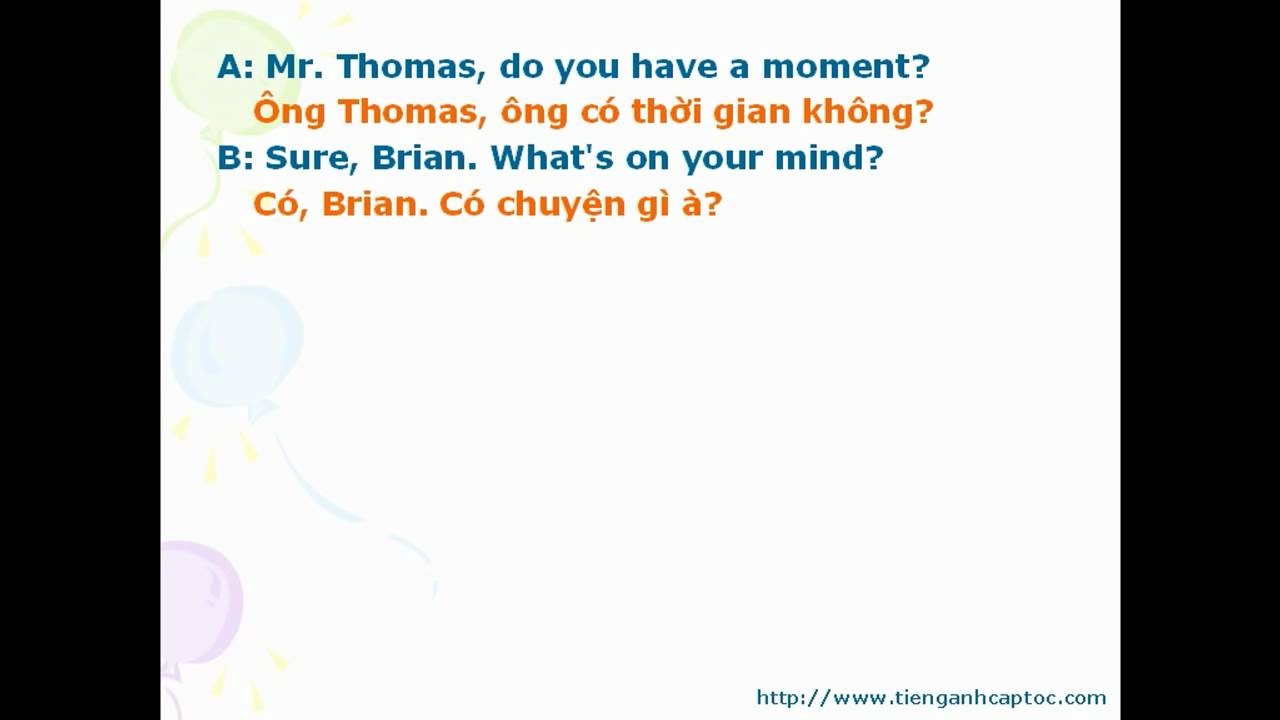 A: Mr. Thomas, do you have a moment?
Ông Thomas, ông có thời gian không?
B: Sure, Brian. What's on your mind?
Có, Brian. Có chuyện gì à?

http://www.tienganhcaptoc.com